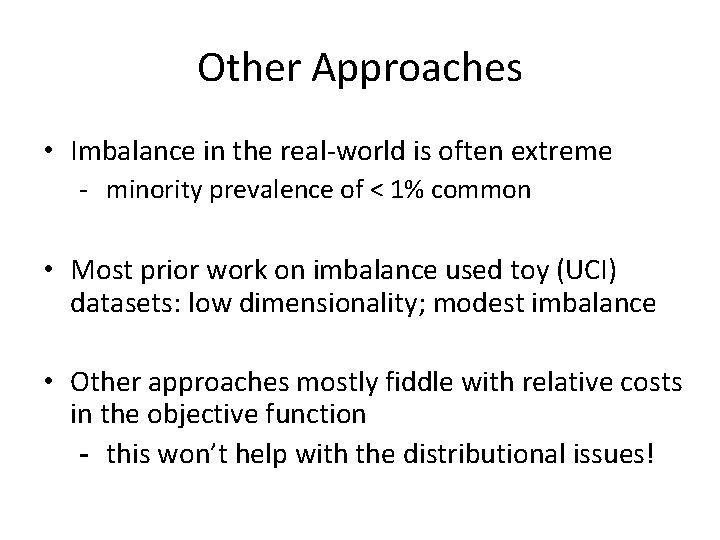 Other Approaches

• Imbalance in the real-world is often extreme
- minority prevalence of < 1% common

• Most prior work on imbalance used toy (UCI) datasets: low dimensionality; modest imbalance

• Other approaches mostly fiddle with relative costs in the objective function
- this won't help with the distributional issues!